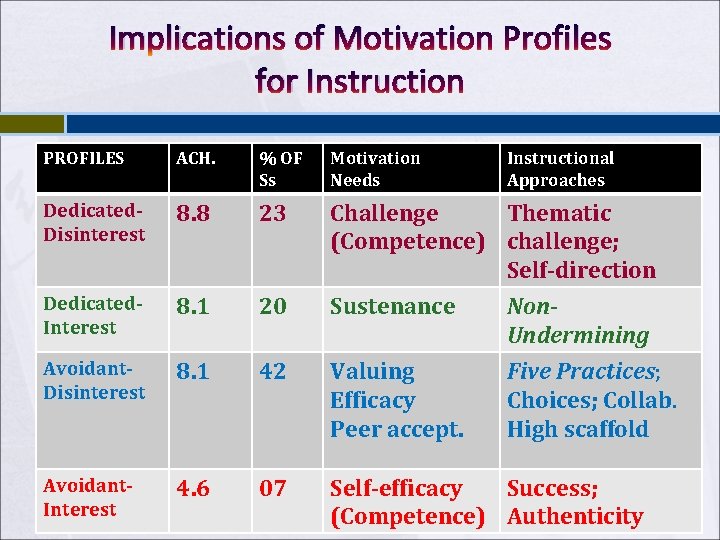 Implications of Motivation Profiles for Instruction

| PROFILES | ACH. | % OF Ss | Motivation Needs | Instructional Approaches |
|---|---|---|---|---|
| Dedicated-Disinterest | 8.8 | 23 | Challenge (Competence) | Thematic challenge; Self-direction |
| Dedicated-Interest | 8.1 | 20 | Sustenance | Non-Undermining |
| Avoidant-Disinterest | 8.1 | 42 | Valuing Efficacy Peer accept. | Five Practices; Choices; Collab. High scaffold |
| Avoidant-Interest | 4.6 | 07 | Self-efficacy (Competence) | Success; Authenticity |